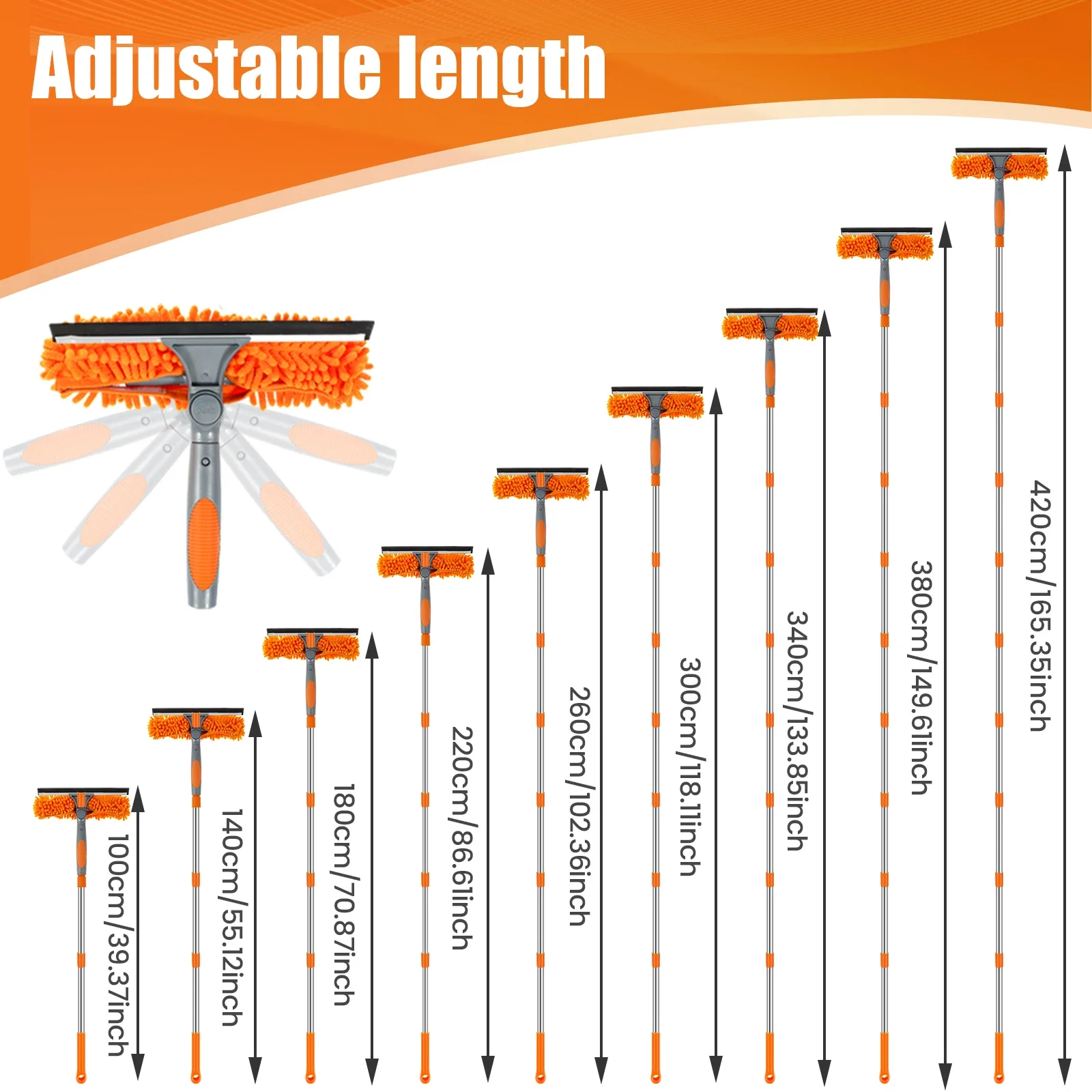 Adjustable length

100cm/39.37inch

140cm/55.12inch

180cm/70.87inch

220cm/86.61inch

260cm/102.36inch

300cm/118.11inch

340cm/133.85inch

380cm/149.61inch

420cm/165.35inch